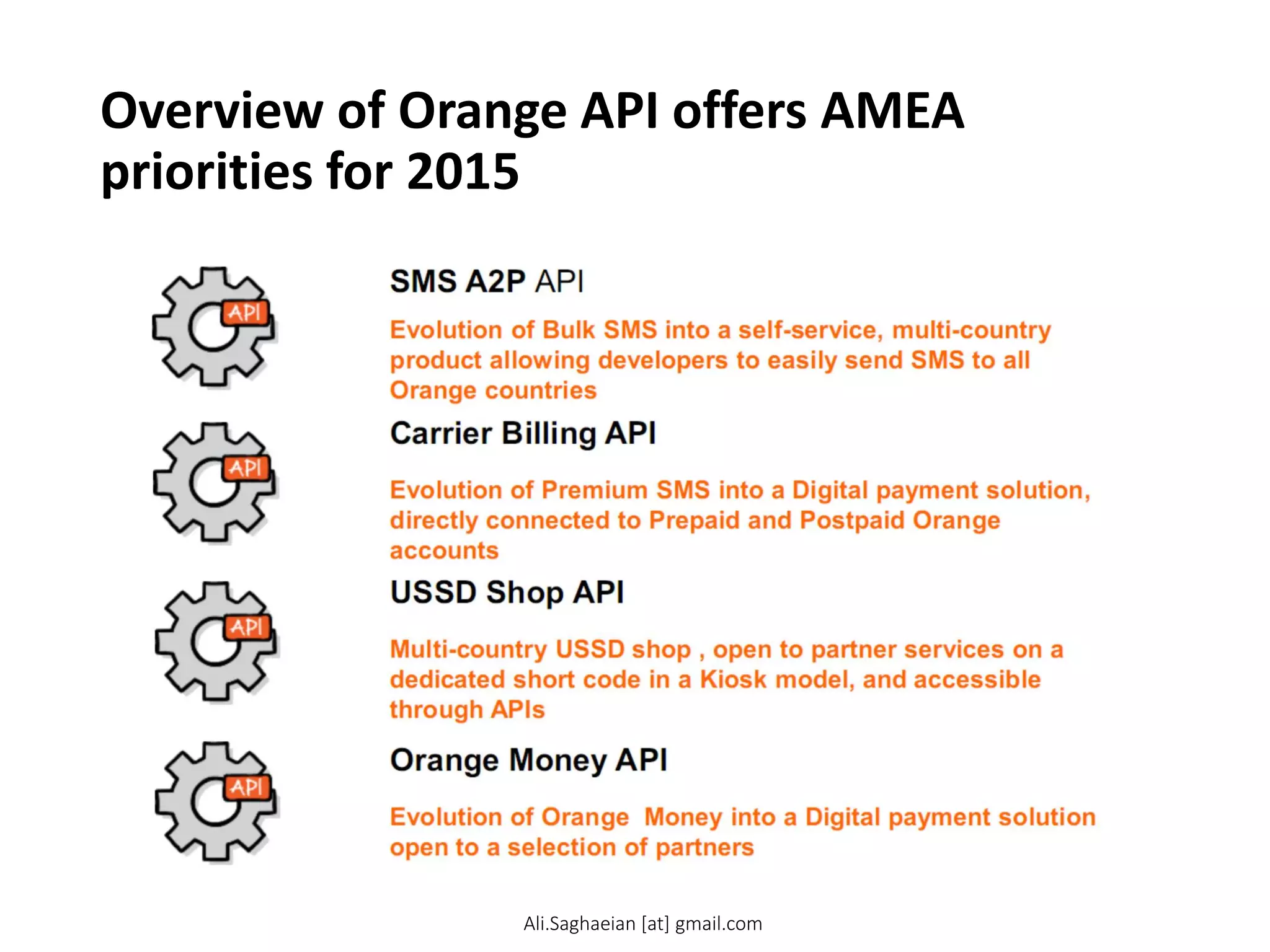 Overview of Orange API offers AMEA priorities for 2015

API

SMS A2P API

Evolution of Bulk SMS into a self-service, multi-country product allowing developers to easily send SMS to all Orange countries

API

Carrier Billing API

Evolution of Premium SMS into a Digital payment solution, directly connected to Prepaid and Postpaid Orange accounts

API

USSD Shop API

Multi-country USSD shop , open to partner services on a dedicated short code in a Kiosk model, and accessible through APIs

API

Orange Money API

Evolution of Orange  Money into a Digital payment solution open to a selection of partners

Ali.Saghaeian [at] gmail.com